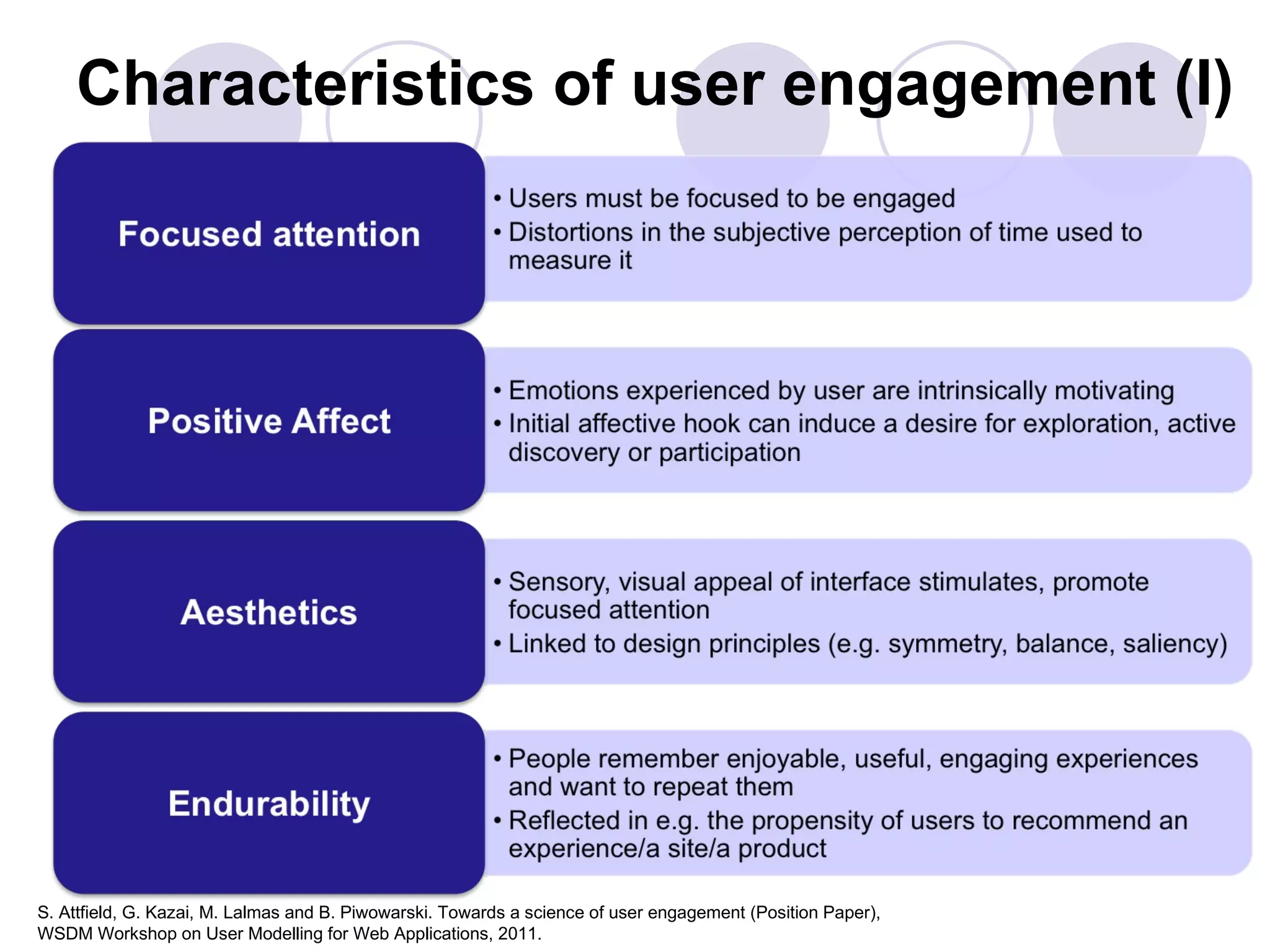 Characteristics of user engagement (I)

Focused attention

• Users must be focused to be engaged
• Distortions in the subjective perception of time used to measure it

Positive Affect

• Emotions experienced by user are intrinsically motivating
• Initial affective hook can induce a desire for exploration, active discovery or participation

Aesthetics

• Sensory, visual appeal of interface stimulates, promote focused attention
• Linked to design principles (e.g. symmetry, balance, saliency)

Endurability

• People remember enjoyable, useful, engaging experiences and want to repeat them
• Reflected in e.g. the propensity of users to recommend an experience/a site/a product

S. Attfield, G. Kazai, M. Lalmas and B. Piwowarski. Towards a science of user engagement (Position Paper), WSDM Workshop on User Modelling for Web Applications, 2011.